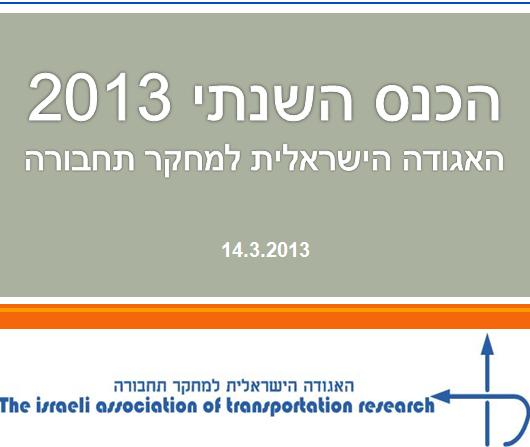 הכנס השנתי 2013
האגודה הישראלית למחקר תחבורה

14.3.2013

האגודה הישראלית למחקר תחבורה
The israeli association of transportation research